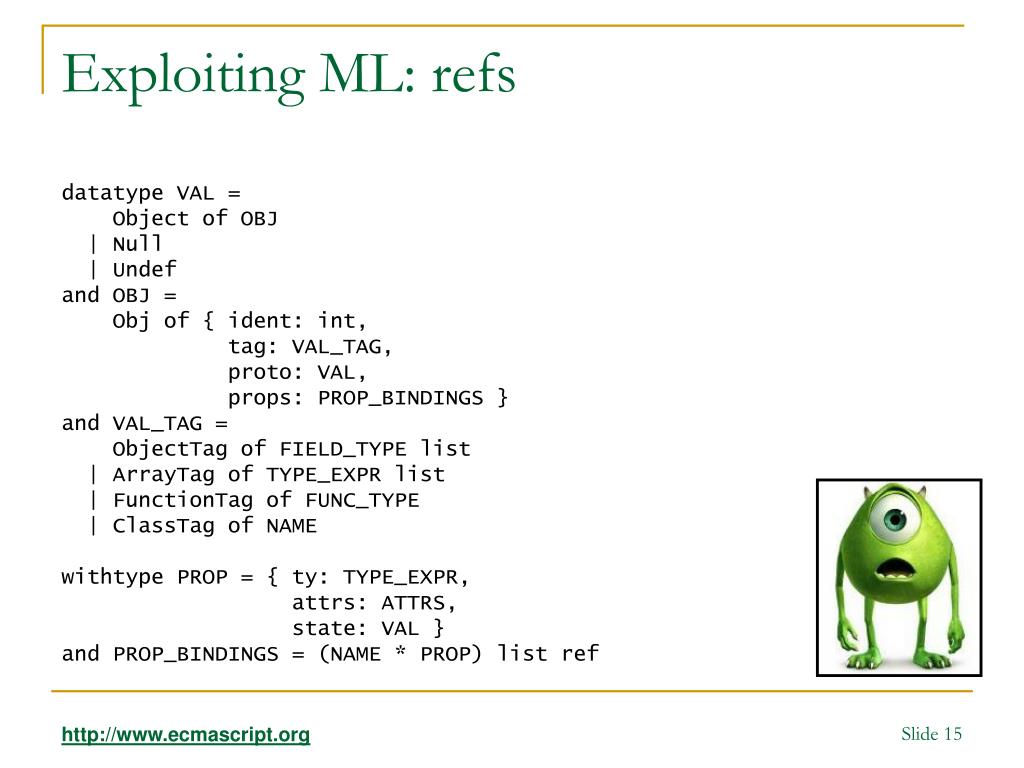 Exploiting ML: refs

datatype VAL =
    Object of OBJ
  | Null
  | Undef
and OBJ =
    Obj of { ident: int,
             tag: VAL_TAG,
             proto: VAL,
             props: PROP_BINDINGS }
and VAL_TAG =
    ObjectTag of FIELD_TYPE list
  | ArrayTag of TYPE_EXPR list
  | FunctionTag of FUNC_TYPE
  | ClassTag of NAME

withtype PROP = { ty: TYPE_EXPR,
                  attrs: ATTRS,
                  state: VAL }
and PROP_BINDINGS = (NAME * PROP) list ref

http://www.ecmascript.org

Slide 15